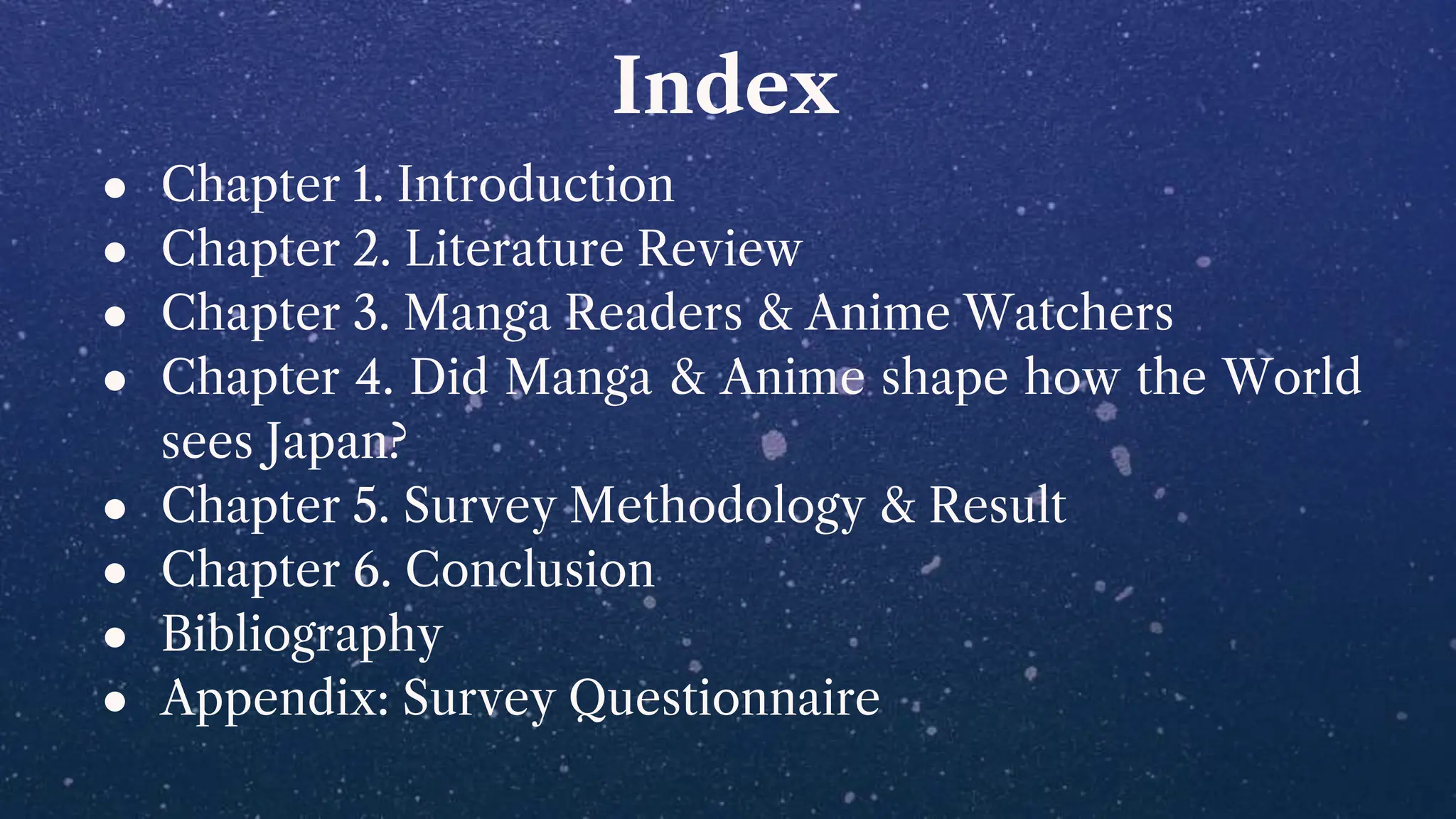 Index

- Chapter 1. Introduction
- Chapter 2. Literature Review
- Chapter 3. Manga Readers & Anime Watchers
- Chapter 4. Did Manga & Anime shape how the World sees Japan?
- Chapter 5. Survey Methodology & Result
- Chapter 6. Conclusion
- Bibliography
- Appendix: Survey Questionnaire